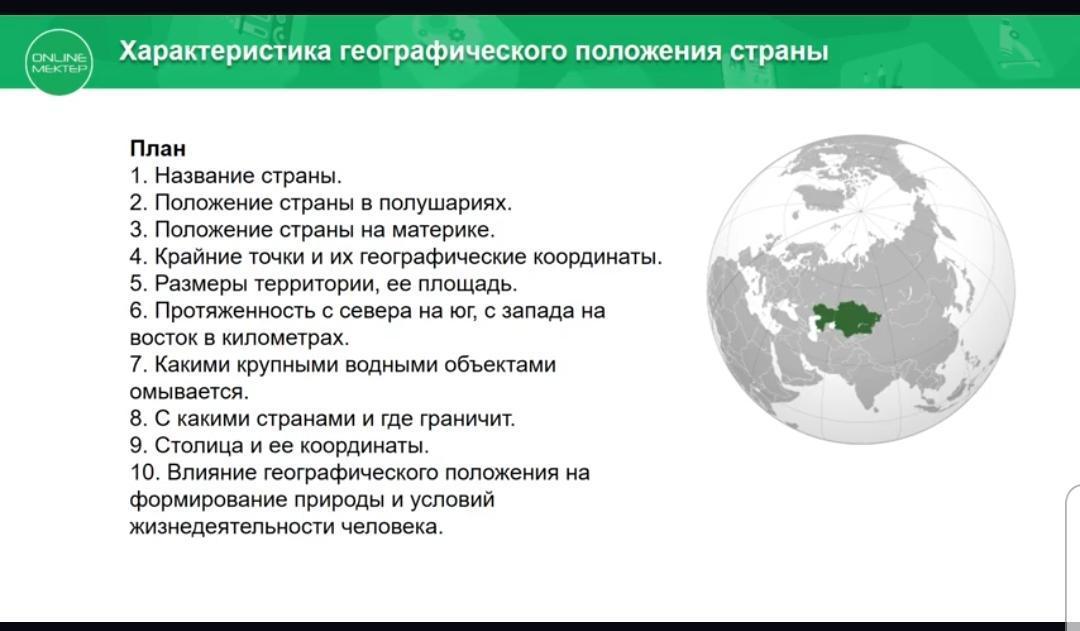 ONLINE MEKTEP

Характеристика географического положения страны

План
1. Название страны.
2. Положение страны в полушариях.
3. Положение страны на материке.
4. Крайние точки и их географические координаты.
5. Размеры территории, ее площадь.
6. Протяженность с севера на юг, с запада на восток в километрах.
7. Какими крупными водными объектами омывается.
8. С какими странами и где граничит.
9. Столица и ее координаты.
10. Влияние географического положения на формирование природы и условий жизнедеятельности человека.